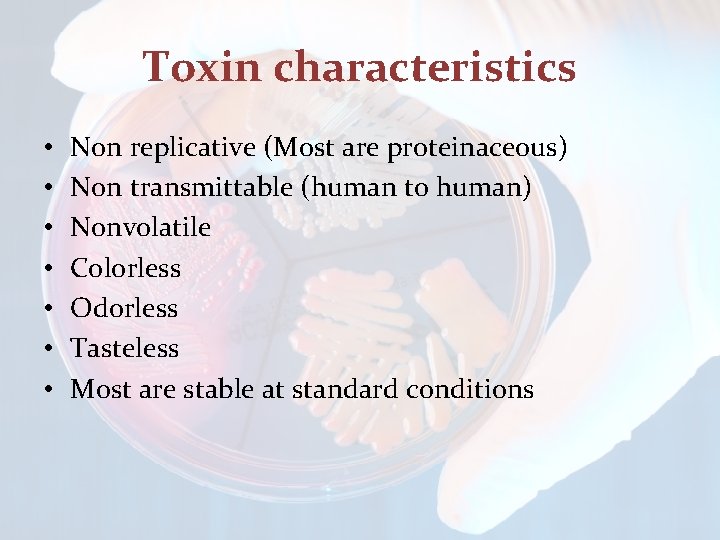 Toxin characteristics

• Non replicative (Most are proteinaceous)
• Non transmittable (human to human)
• Nonvolatile
• Colorless
• Odorless
• Tasteless
• Most are stable at standard conditions